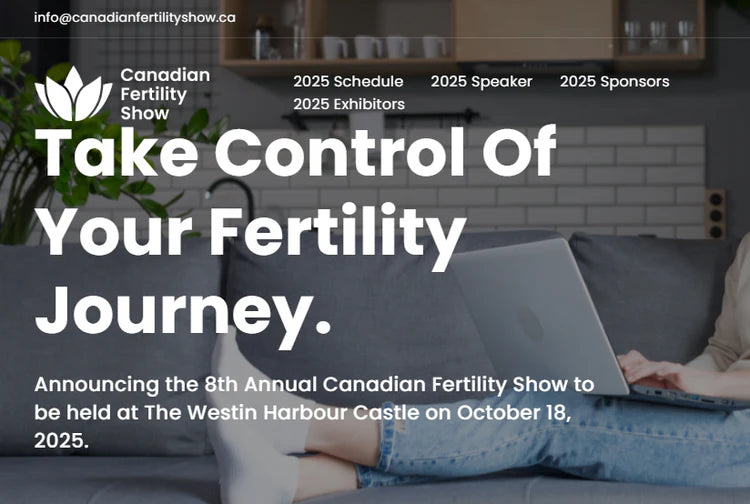 info@canadianfertilityshow.ca

Canadian Fertility Show

2025 Schedule 2025 Speaker 2025 Sponsors 2025 Exhibitors

Take Control Of Your Fertility Journey.

Announcing the 8th Annual Canadian Fertility Show to be held at The Westin Harbour Castle on October 18, 2025.